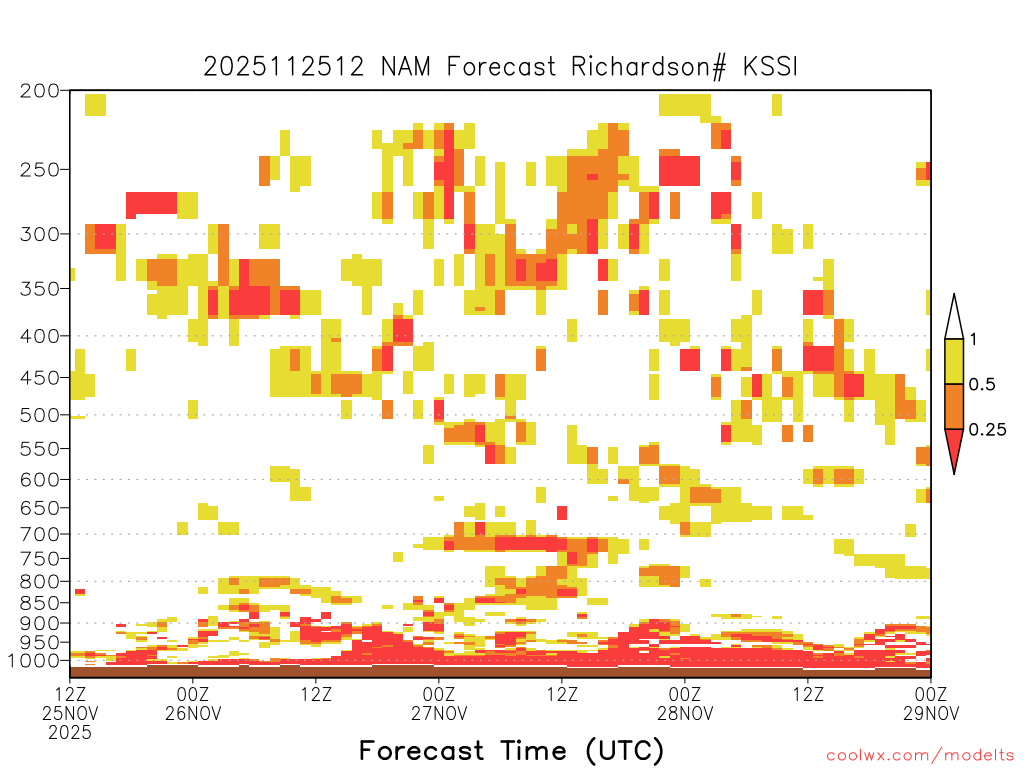 2025112512 NAM Forecast Richardson# KSSI

200
250
300
350
400
450
500
550
600
650
700
750
800
850
900
950
1000

1
0.5
0.25

12Z 25NOV 2025
00Z 26NOV
12Z
00Z 27NOV
12Z
00Z 28NOV
12Z
00Z 29NOV

Forecast Time (UTC)

coolwx.com/modelts